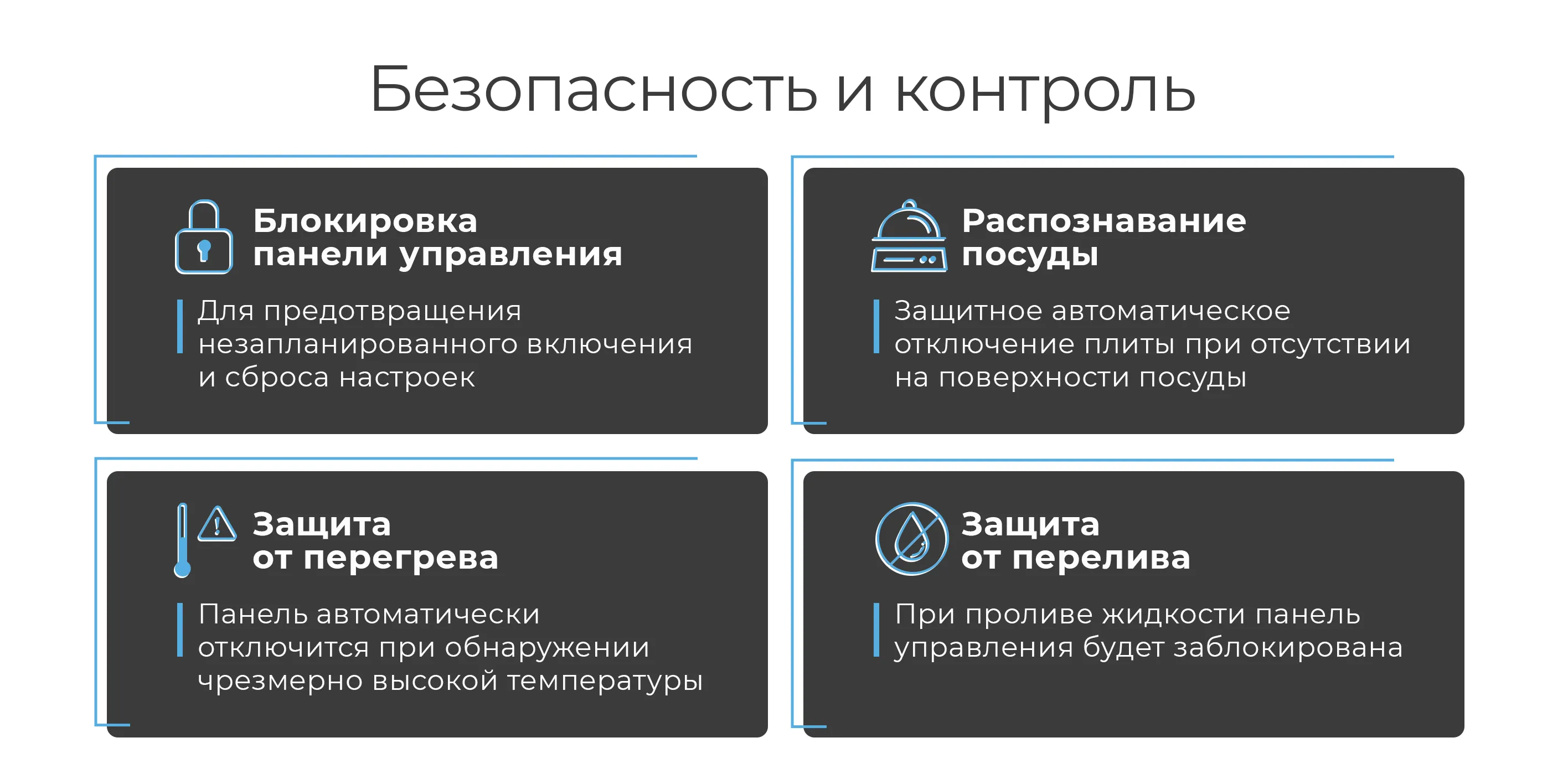 Безопасность и контроль

Блокировка
панели управления

Для предотвращения незапланированного включения и сброса настроек

Распознавание
посуды

Защитное автоматическое отключение плиты при отсутствии на поверхности посуды

Защита
от перегрева

Панель автоматически отключится при обнаружении чрезмерно высокой температуры

Защита
от перелива

При проливе жидкости панель управления будет заблокирована